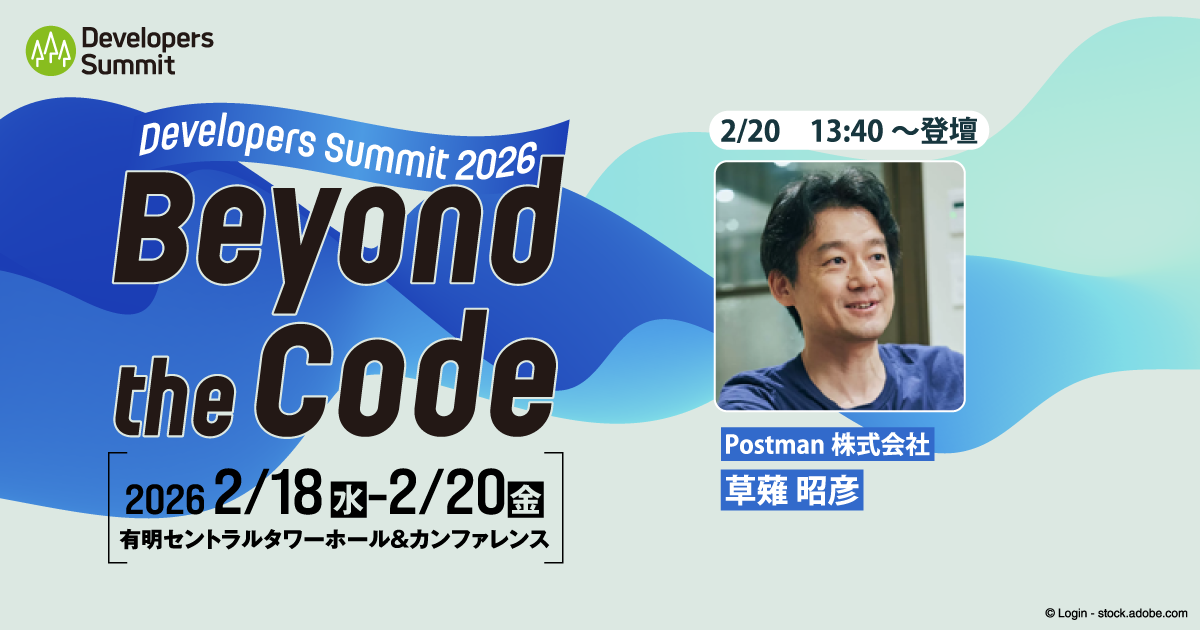 Developers Summit

Developers Summit 2026

Beyond the Code

2026 2/18 水 - 2/20 金

有明セントラルタワーホール&カンファレンス

2/20 13:40 〜登壇

Postman 株式会社

草薙 昭彦

© Login - stock.adobe.com